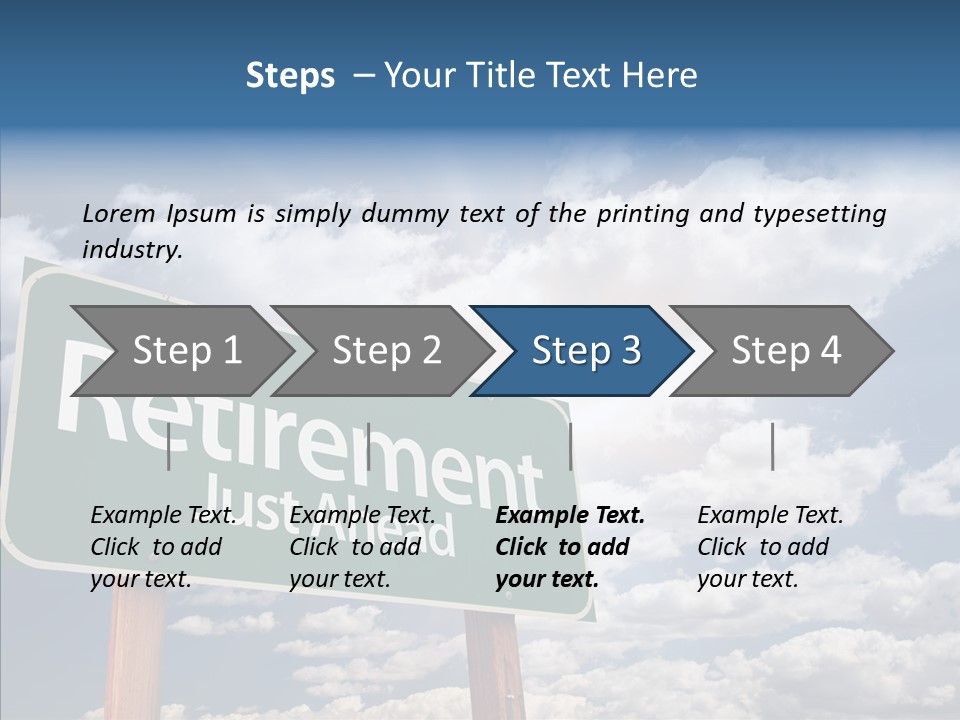 Steps – Your Title Text Here

Lorem Ipsum is simply dummy text of the printing and typesetting industry.

Step 1

Step 2

Step 3

Step 4

Retirement
Just Ahead

Example Text. Click to add your text.

Example Text. Click to add your text.

Example Text. Click to add your text.

Example Text. Click to add your text.